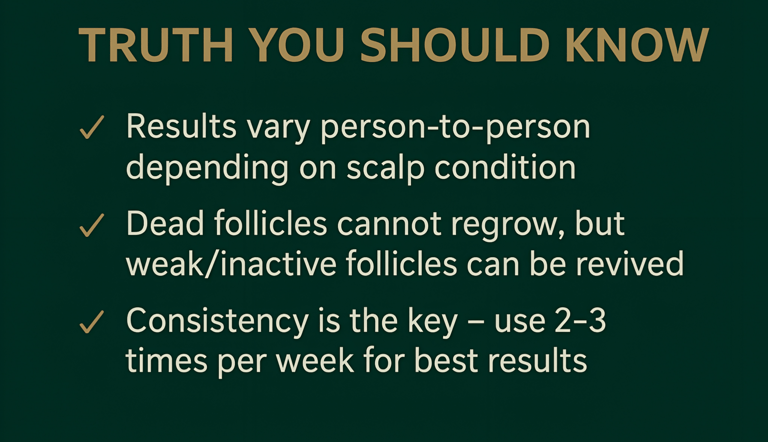 TRUTH YOU SHOULD KNOW

✓ Results vary person-to-person depending on scalp condition

✓ Dead follicles cannot regrow, but weak/inactive follicles can be revived

✓ Consistency is the key – use 2–3 times per week for best results